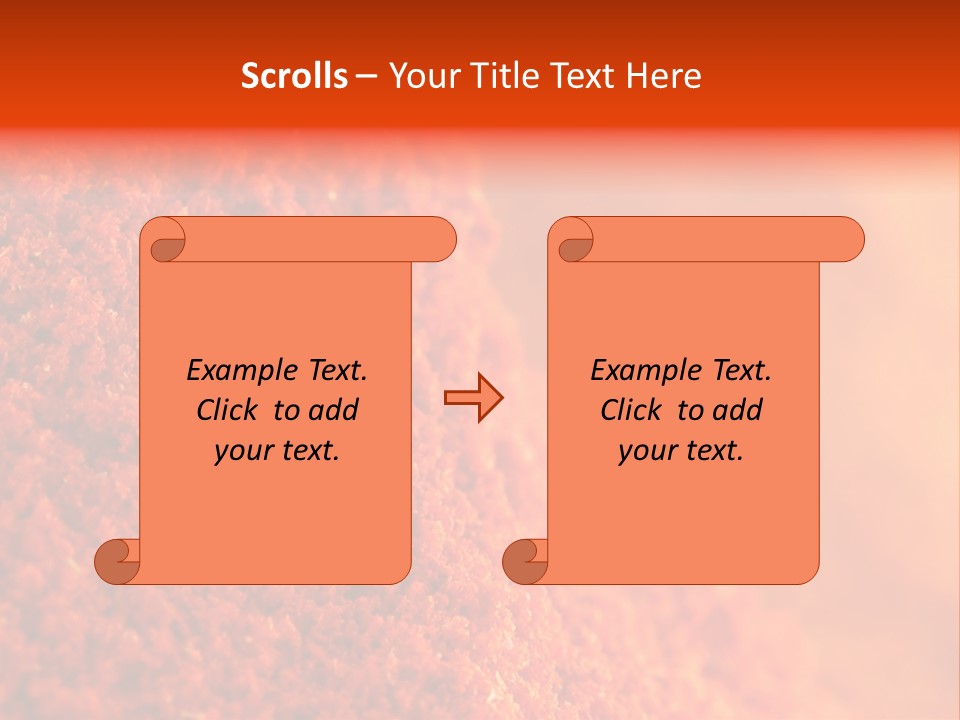 Scrolls – Your Title Text Here

Example Text. Click to add your text.

Example Text. Click to add your text.